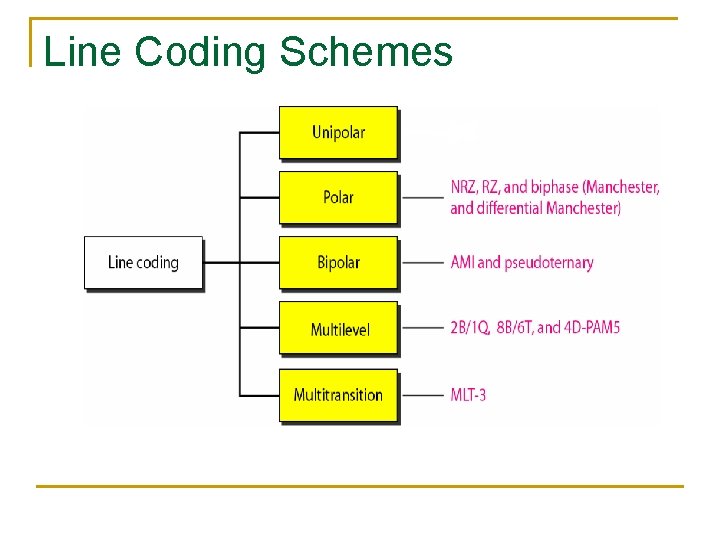 Line Coding Schemes

Line coding

Unipolar

Polar

NRZ, RZ, and biphase (Manchester, and differential Manchester)

Bipolar

AMI and pseudoternary

Multilevel

2B/1Q, 8B/6T, and 4D-PAM5

Multitransition

MLT-3